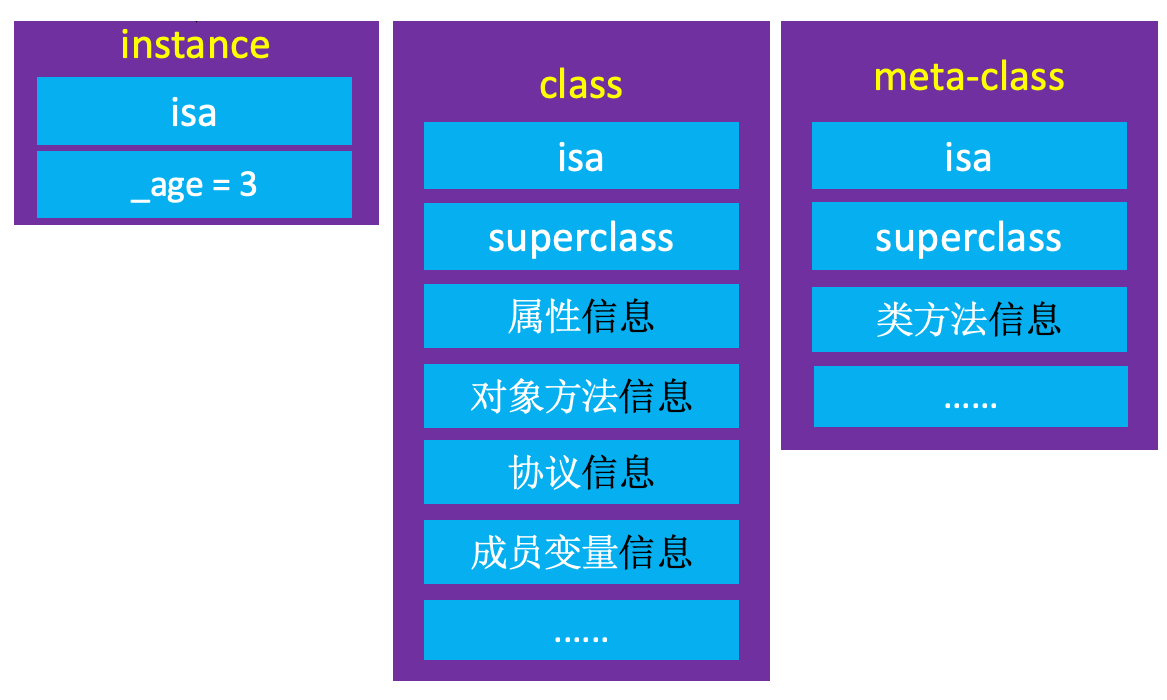 instance

isa

_age = 3

class

isa

superclass

属性信息

对象方法信息

协议信息

成员变量信息

......

meta-class

isa

superclass

类方法信息

......